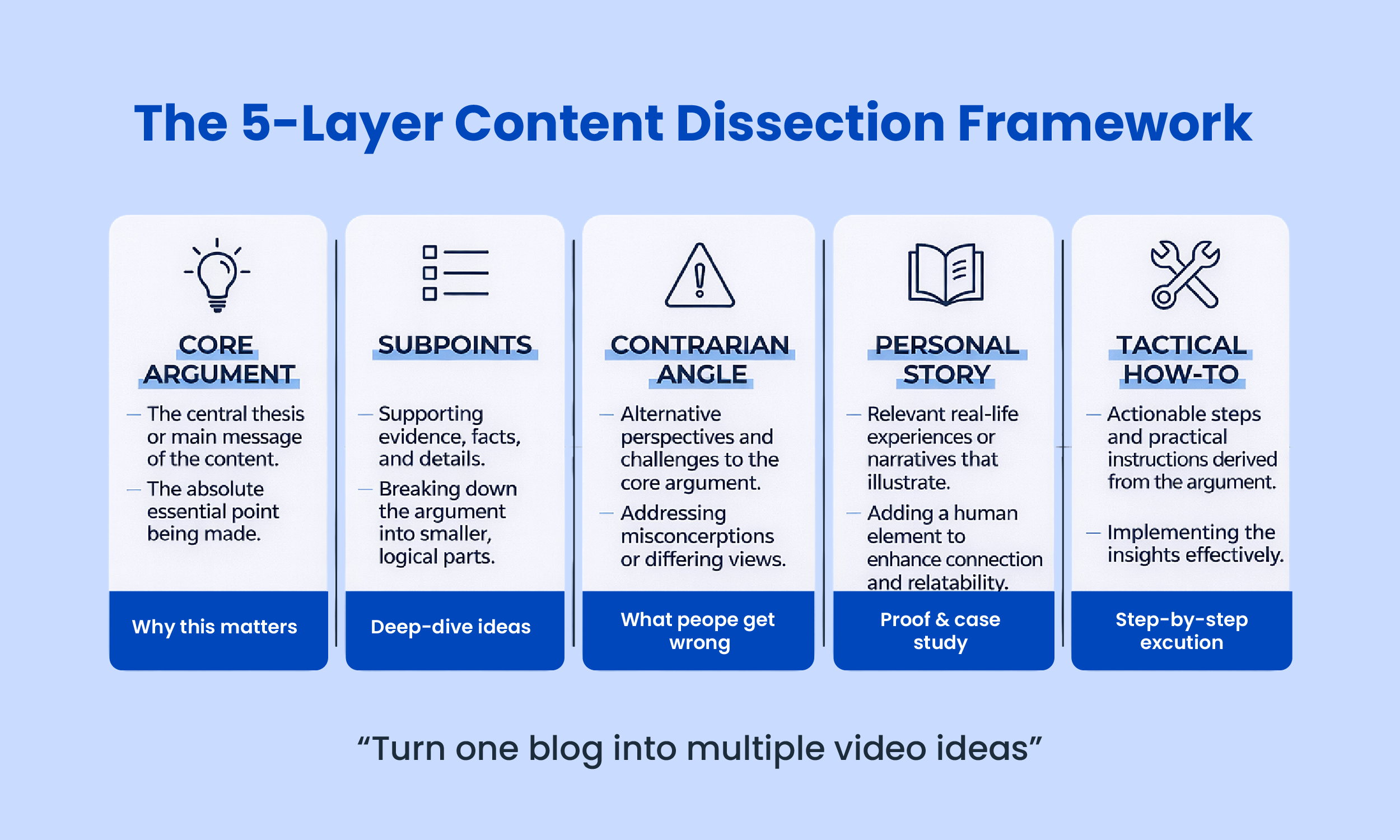 The 5-Layer Content Dissection Framework

CORE ARGUMENT

— The central thesis or main message of the content.

— The absolute essential point being made.

Why this matters

SUBPOINTS

— Supporting evidence, facts, and details.

— Breaking down the argument into smaller, logical parts.

Deep-dive ideas

CONTRARIAN ANGLE

— Alternative perspectives and challenges to the core argument.

— Addressing misconcerptions or differing views.

What peope get wrong

PERSONAL STORY

— Relevant real-life experiences or narratives that illustrate.

— Adding a human element to enhance connection and relatability.

Proof & case study

TACTICAL HOW-TO

— Actionable steps and practical instructions derived from the argument.

— Implementing the insights effectively.

Step-by-step excution

“Turn one blog into multiple video ideas”